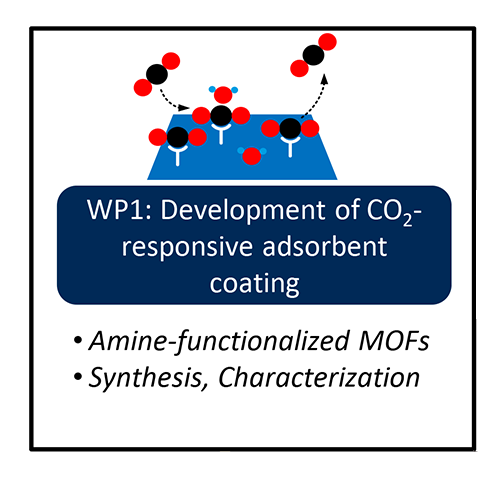 WP1: Development of $CO_2$-responsive adsorbent coating

• Amine-functionalized MOFs
• Synthesis, Characterization